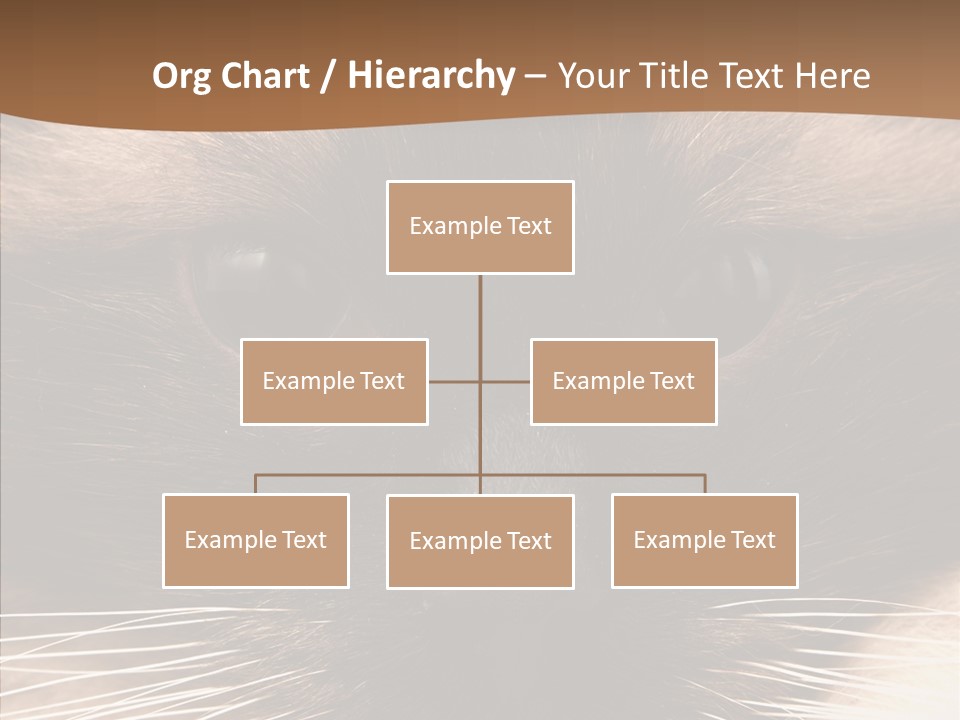 Org Chart / Hierarchy – Your Title Text Here

Example Text

Example Text

Example Text

Example Text

Example Text

Example Text